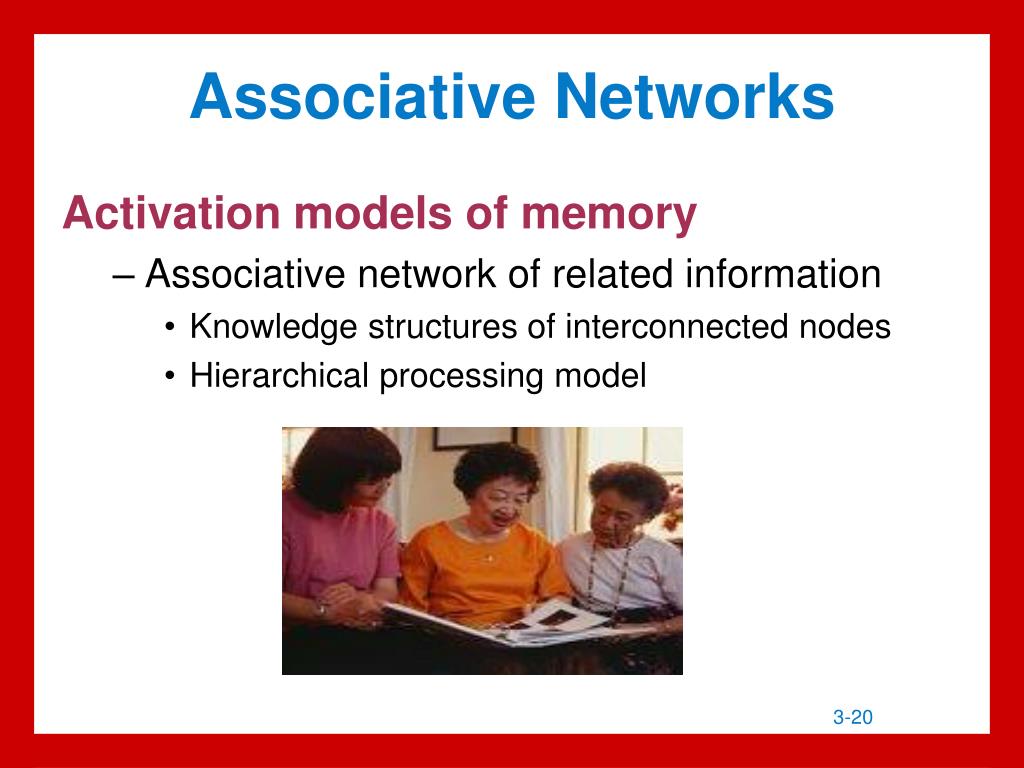 Associative Networks

Activation models of memory

– Associative network of related information

• Knowledge structures of interconnected nodes

• Hierarchical processing model

3-20